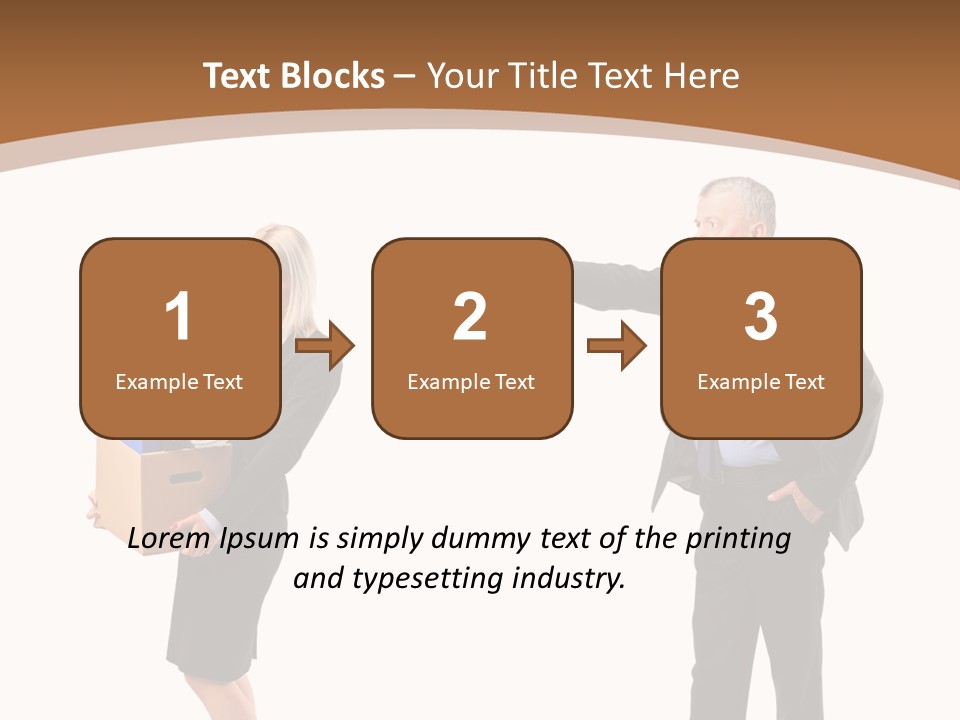 Text Blocks – Your Title Text Here

1
Example Text

2
Example Text

3
Example Text

Lorem Ipsum is simply dummy text of the printing and typesetting industry.